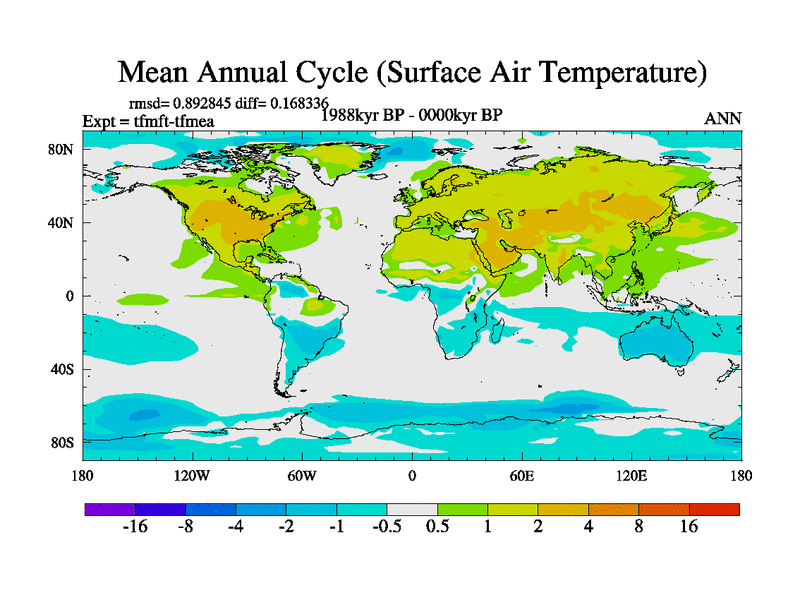 Mean Annual Cycle (Surface Air Temperature)

rmsd= 0.892845 diff= 0.168336

Expt = tfmft-tfmea

1988kyr BP - 0000kyr BP

ANN

80N
40N
0
40S
80S

180 120W 60W 0 60E 120E 180

-16 -8 -4 -2 -1 -0.5 0.5 1 2 4 8 16